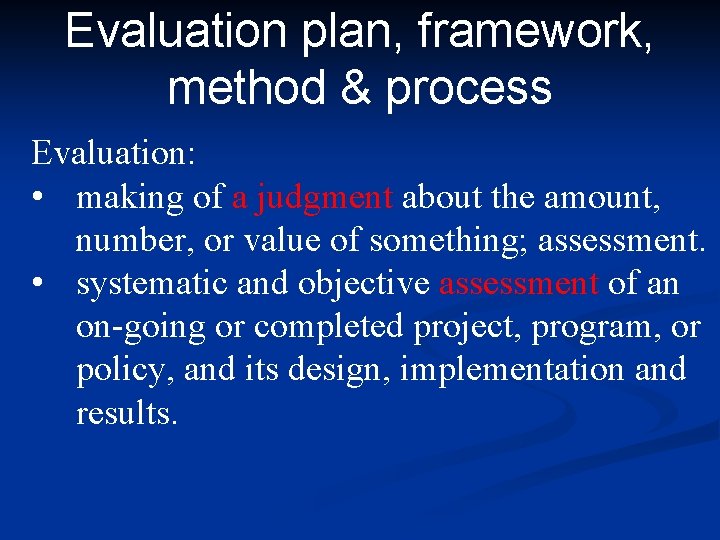 Evaluation plan, framework, method & process

Evaluation:

• making of a judgment about the amount, number, or value of something; assessment.
• systematic and objective assessment of an on-going or completed project, program, or policy, and its design, implementation and results.